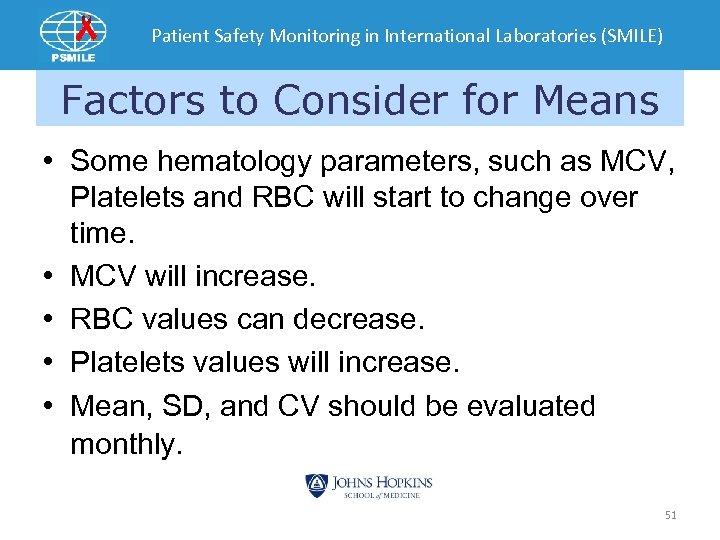 PSMILE

Patient Safety Monitoring in International Laboratories (SMILE)

Factors to Consider for Means

• Some hematology parameters, such as MCV, Platelets and RBC will start to change over time.
• MCV will increase.
• RBC values can decrease.
• Platelets values will increase.
• Mean, SD, and CV should be evaluated monthly.

JOHNS HOPKINS
SCHOOL of MEDICINE

51